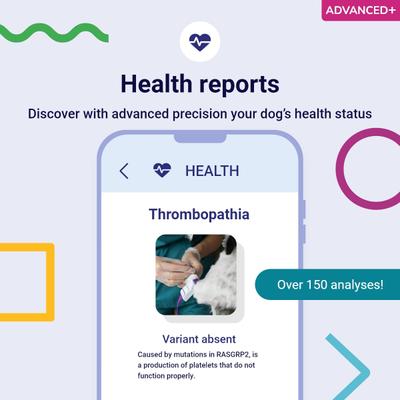 ADVANCED+

Health reports

Discover with advanced precision your dog's health status

HEALTH

Thrombopathia

Over 150 analyses!

Variant absent

Caused by mutations in RASGRP2, is a production of platelets that do not function properly.